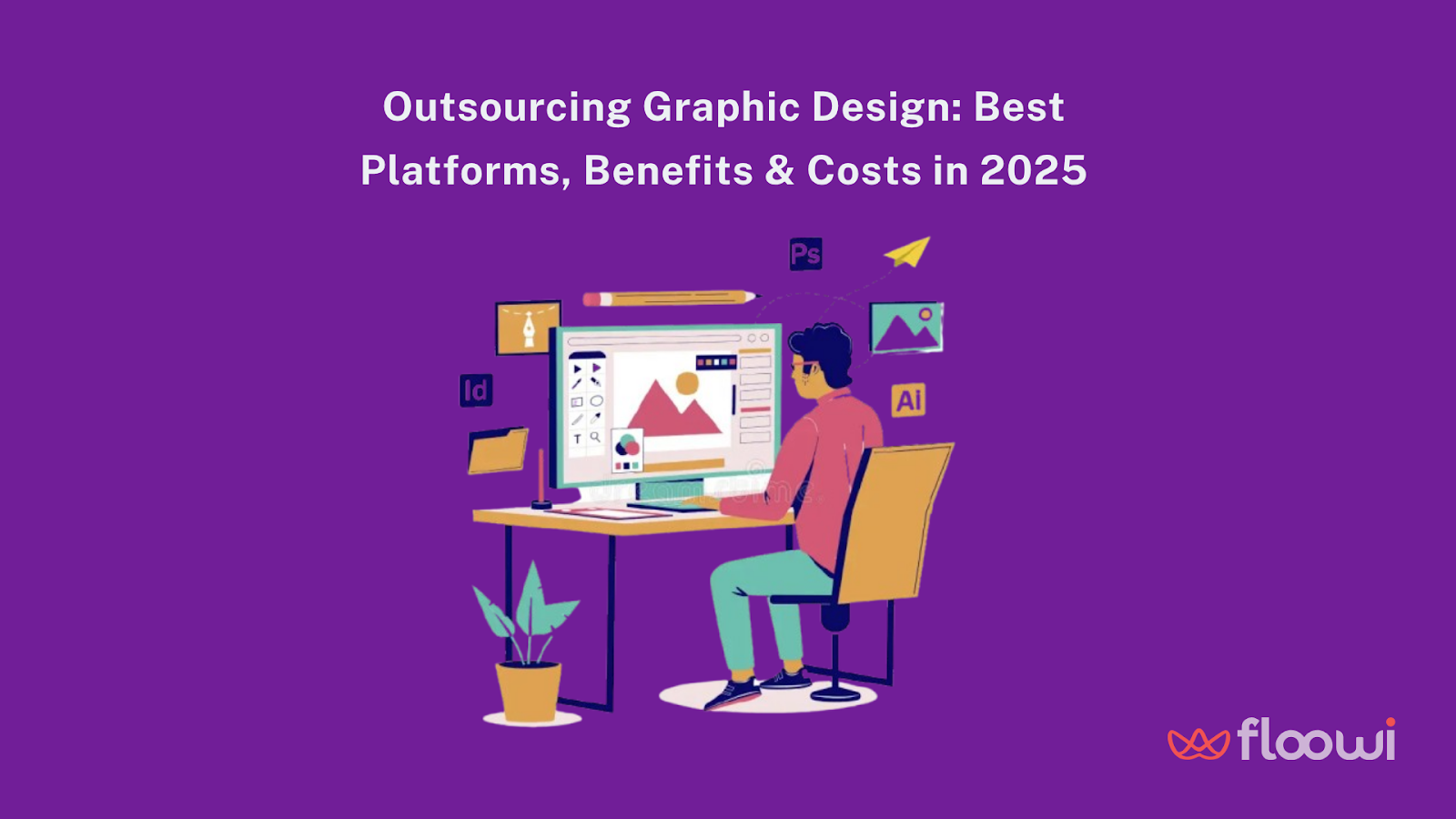 Outsourcing Graphic Design: Best Platforms, Benefits & Costs in 2025

Ps

Id

Ai

T

floowi